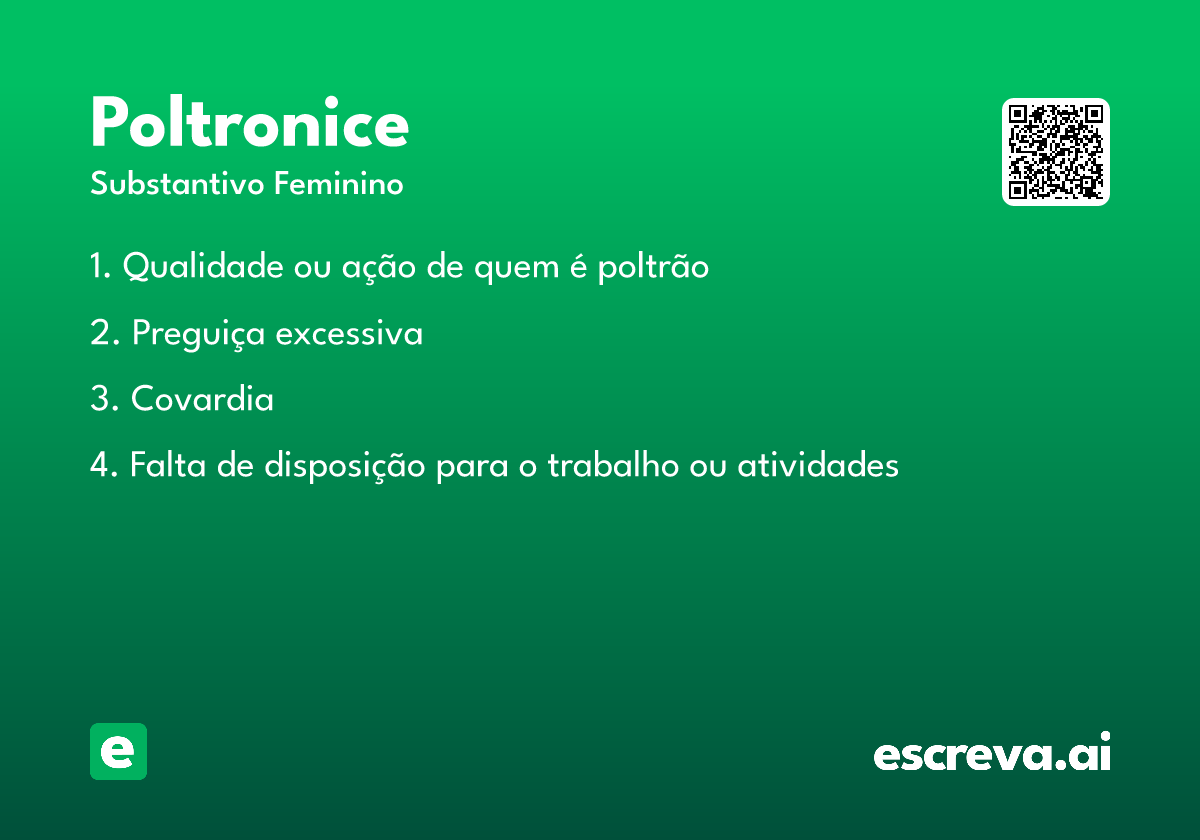 Poltronice
Substantivo Feminino

1. Qualidade ou ação de quem é poltrão

2. Preguiça excessiva

3. Covardia

4. Falta de disposição para o trabalho ou atividades

e

escreva.ai